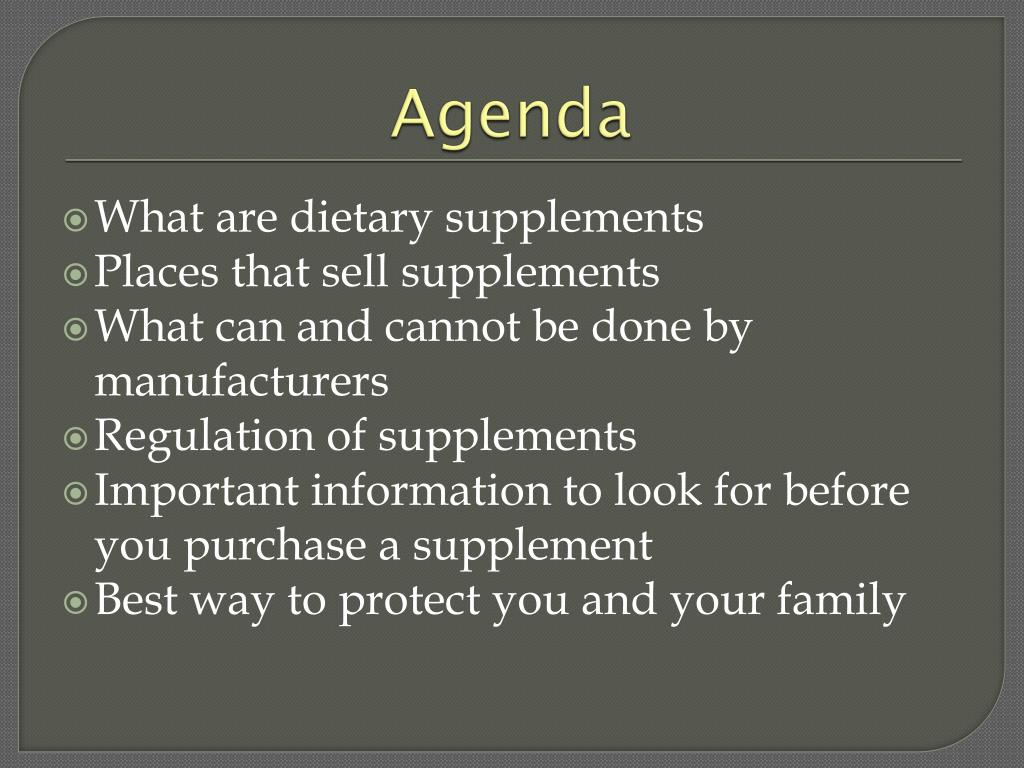 Agenda

What are dietary supplements
Places that sell supplements
What can and cannot be done by manufacturers
Regulation of supplements
Important information to look for before you purchase a supplement
Best way to protect you and your family